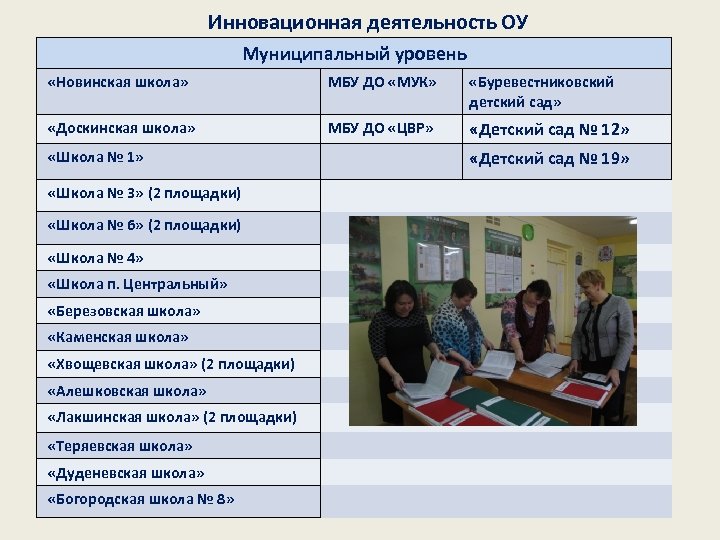 Инновационная деятельность ОУ

| Муниципальный уровень | | |
|---|---|---|
| «Новинская школа» | МБУ ДО «МУК» | «Буревестниковский детский сад» |
| «Доскинская школа» | МБУ ДО «ЦВР» | «Детский сад № 12» |
| «Школа № 1» | | «Детский сад № 19» |
| «Школа № 3» (2 площадки) | | |
| «Школа № 6» (2 площадки) | | |
| «Школа № 4» | | |
| «Школа п. Центральный» | | |
| «Березовская школа» | | |
| «Каменская школа» | | |
| «Хвощевская школа» (2 площадки) | | |
| «Алешковская школа» | | |
| «Лакшинская школа» (2 площадки) | | |
| «Теряевская школа» | | |
| «Дуденевская школа» | | |
| «Богородская школа № 8» | | |